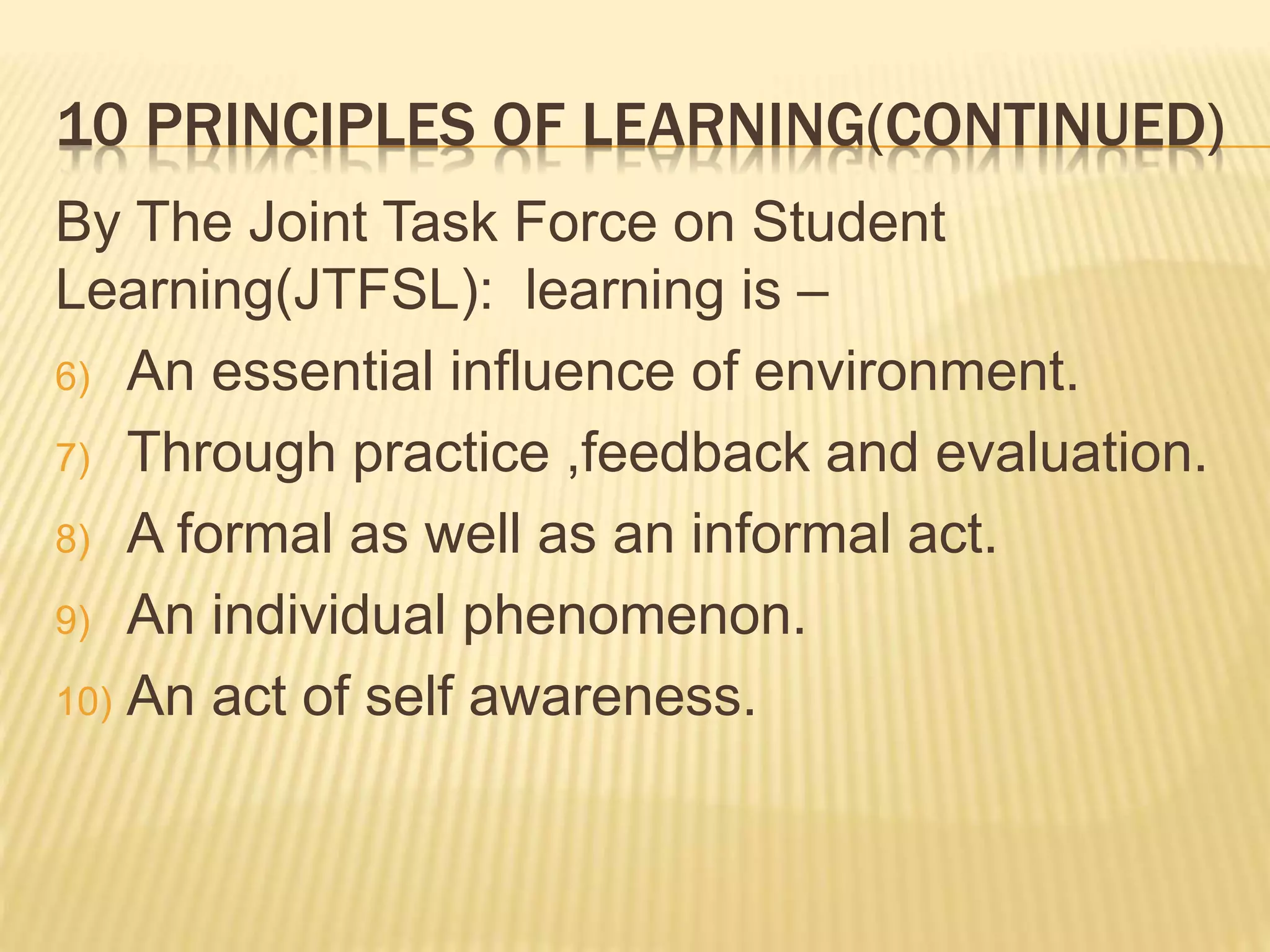 10 PRINCIPLES OF LEARNING(CONTINUED)

By The Joint Task Force on Student Learning(JTFSL): learning is –

6) An essential influence of environment.
7) Through practice ,feedback and evaluation.
8) A formal as well as an informal act.
9) An individual phenomenon.
10) An act of self awareness.